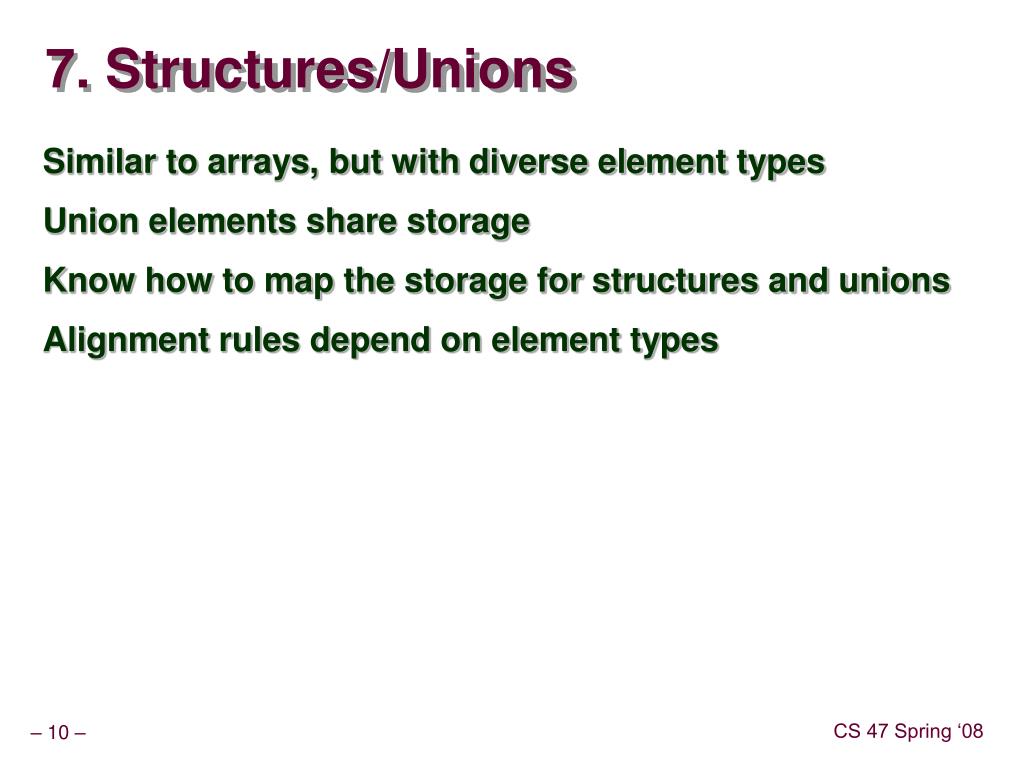 7. Structures/Unions

Similar to arrays, but with diverse element types

Union elements share storage

Know how to map the storage for structures and unions

Alignment rules depend on element types

– 10 –

CS 47 Spring ‘08